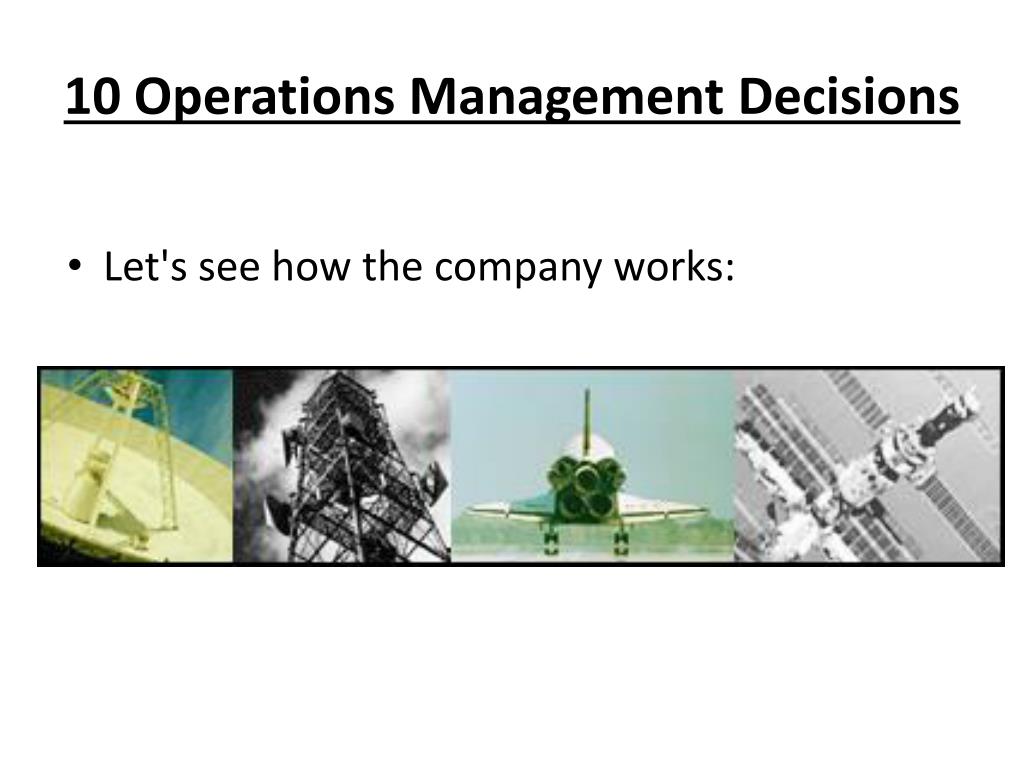 10 Operations Management Decisions

• Let's see how the company works: